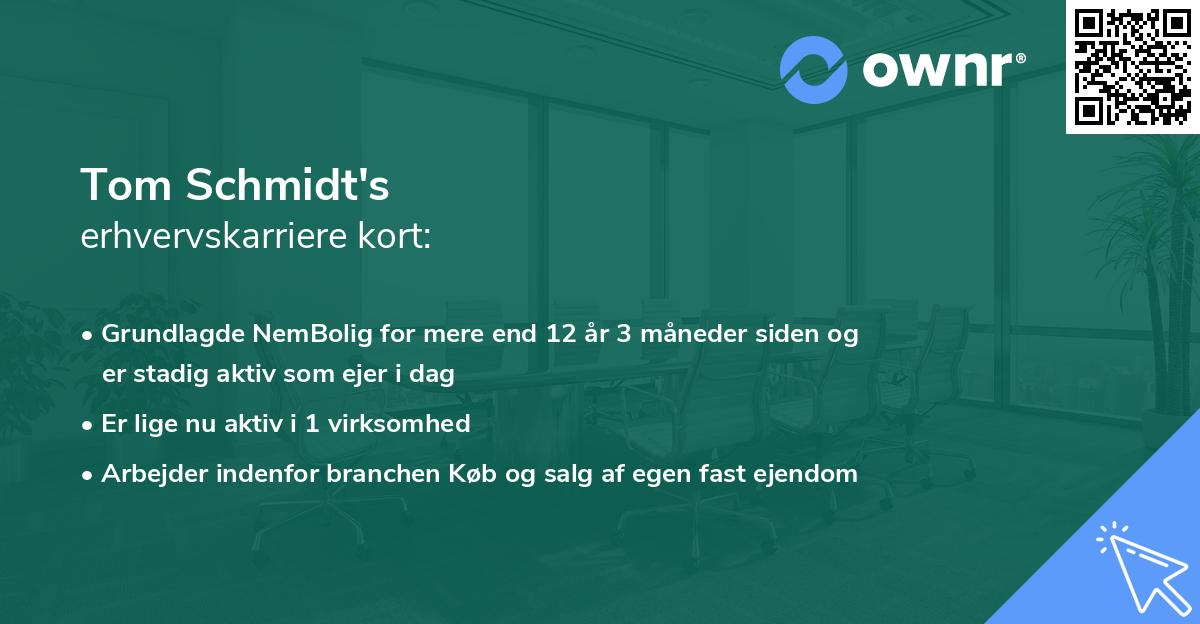 ownr®

Tom Schmidt's
erhvervskarriere kort:

• Grundlagde NemBolig for mere end 12 år 3 måneder siden og er stadig aktiv som ejer i dag
• Er lige nu aktiv i 1 virksomhed
• Arbejder indenfor branchen Køb og salg af egen fast ejendom